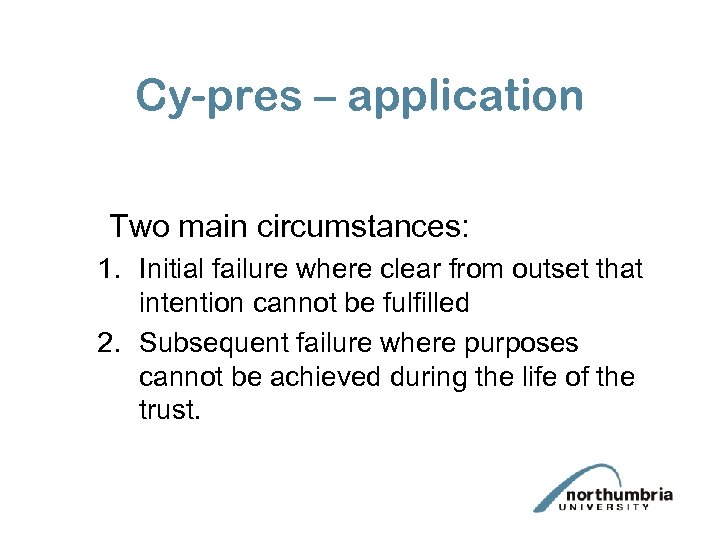 Cy-pres – application

Two main circumstances:

1. Initial failure where clear from outset that intention cannot be fulfilled
2. Subsequent failure where purposes cannot be achieved during the life of the trust.

northumbria
UNIVERSITY